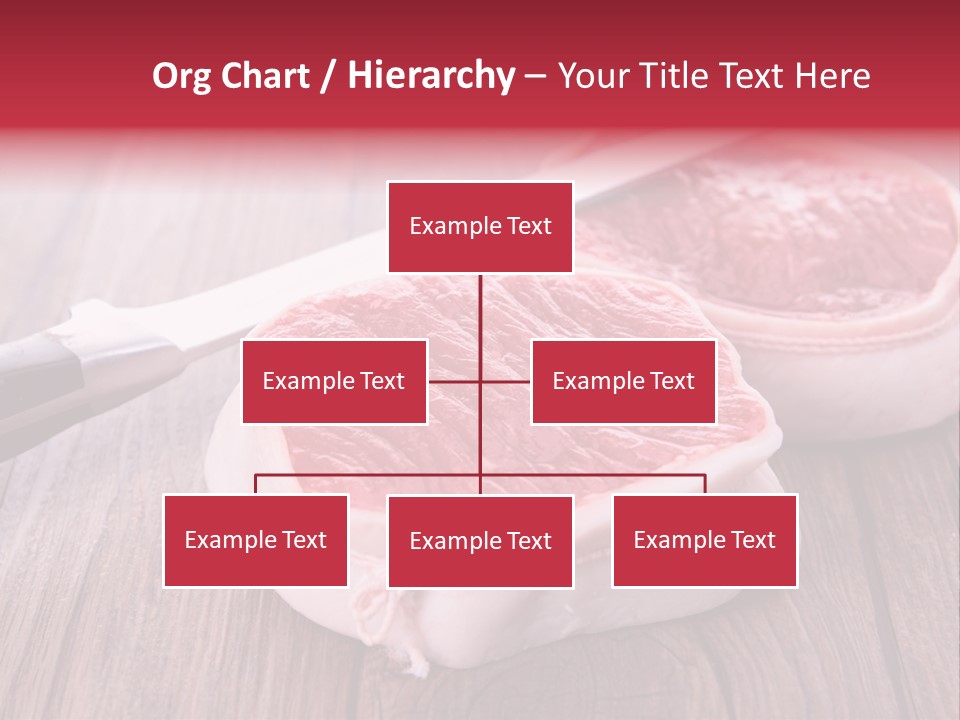 Org Chart / Hierarchy – Your Title Text Here

Example Text

Example Text

Example Text

Example Text

Example Text

Example Text